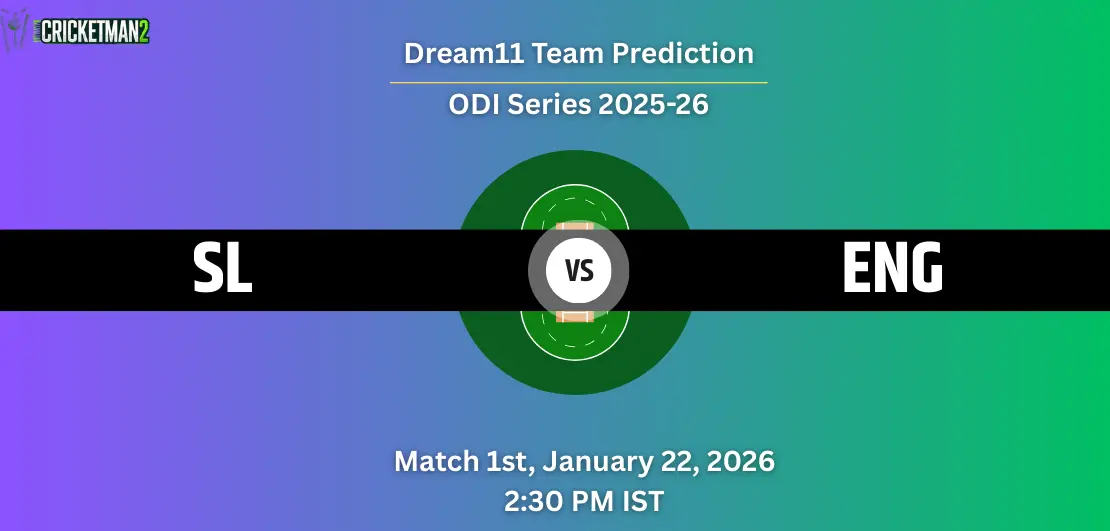 CRICKETMAN2

Dream11 Team Prediction

ODI Series 2025-26

SL

VS

ENG

Match 1st, January 22, 2026
2:30 PM IST